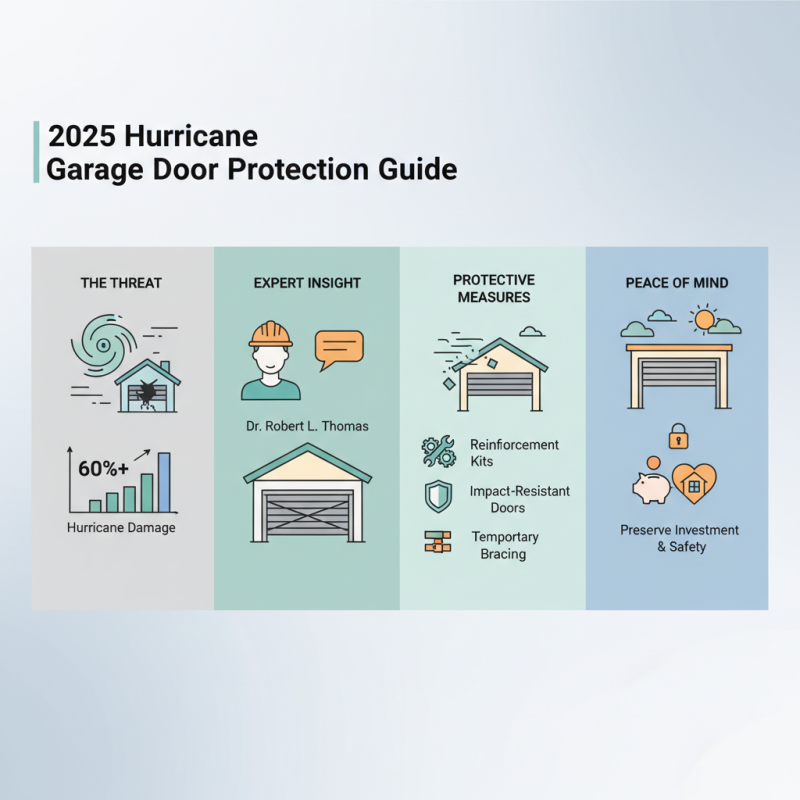 2025 Hurricane
Garage Door Protection Guide

THE THREAT

60%+

Hurricane Damage

EXPERT INSIGHT

Dr. Robert L. Thomas

PROTECTIVE MEASURES

Reinforcement Kits

Impact-Resistant Doors

Temporary Bracing

PEACE OF MIND

Preserve Investment & Safety